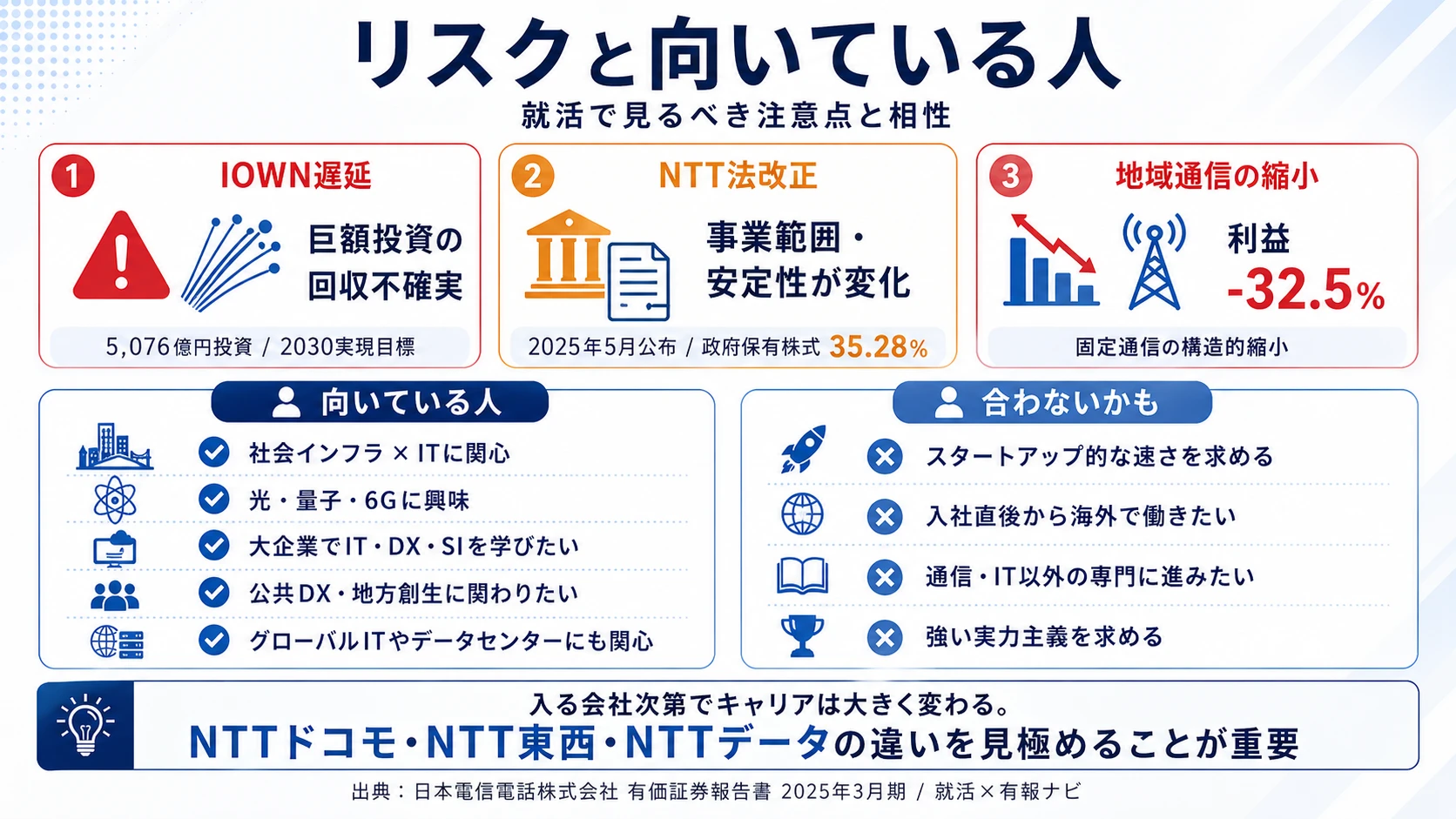 リスクと向いている人

就活で見るべき注意点と相性

1 IOWN遅延

巨額投資の回収不確実

5,076億円投資 / 2030実現目標

2 NTT法改正

事業範囲・安定性が変化

2025年5月公布 / 政府保有株式 35.28%

3 地域通信の縮小

利益 -32.5%

固定通信の構造的縮小

向いている人

社会インフラ × ITに関心

光・量子・6Gに興味

大企業でIT・DX・SIを学びたい

公共DX・地方創生に関わりたい

グローバルITやデータセンターにも関心

合わないかも

スタートアップ的な速さを求める

入社直後から海外で働きたい

通信・IT以外の専門に進みたい

強い実力主義を求める

入る会社次第でキャリアは大きく変わる。

NTTドコモ・NTT東西・NTTデータの違いを見極めることが重要

出典：日本電信電話株式会社 有価証券報告書 2025年3月期 / 就活×有報ナビ